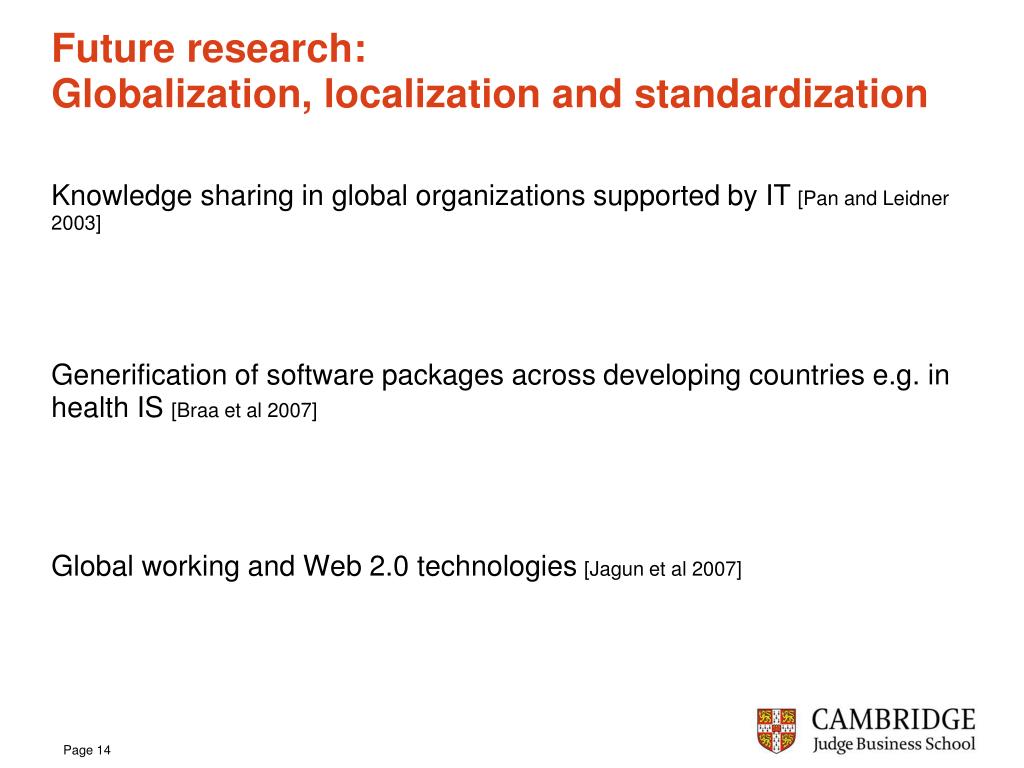 Future research:
Globalization, localization and standardization

Knowledge sharing in global organizations supported by IT [Pan and Leidner 2003]

Generification of software packages across developing countries e.g. in health IS [Braa et al 2007]

Global working and Web 2.0 technologies [Jagun et al 2007]

Page 14

CAMBRIDGE
Judge Business School